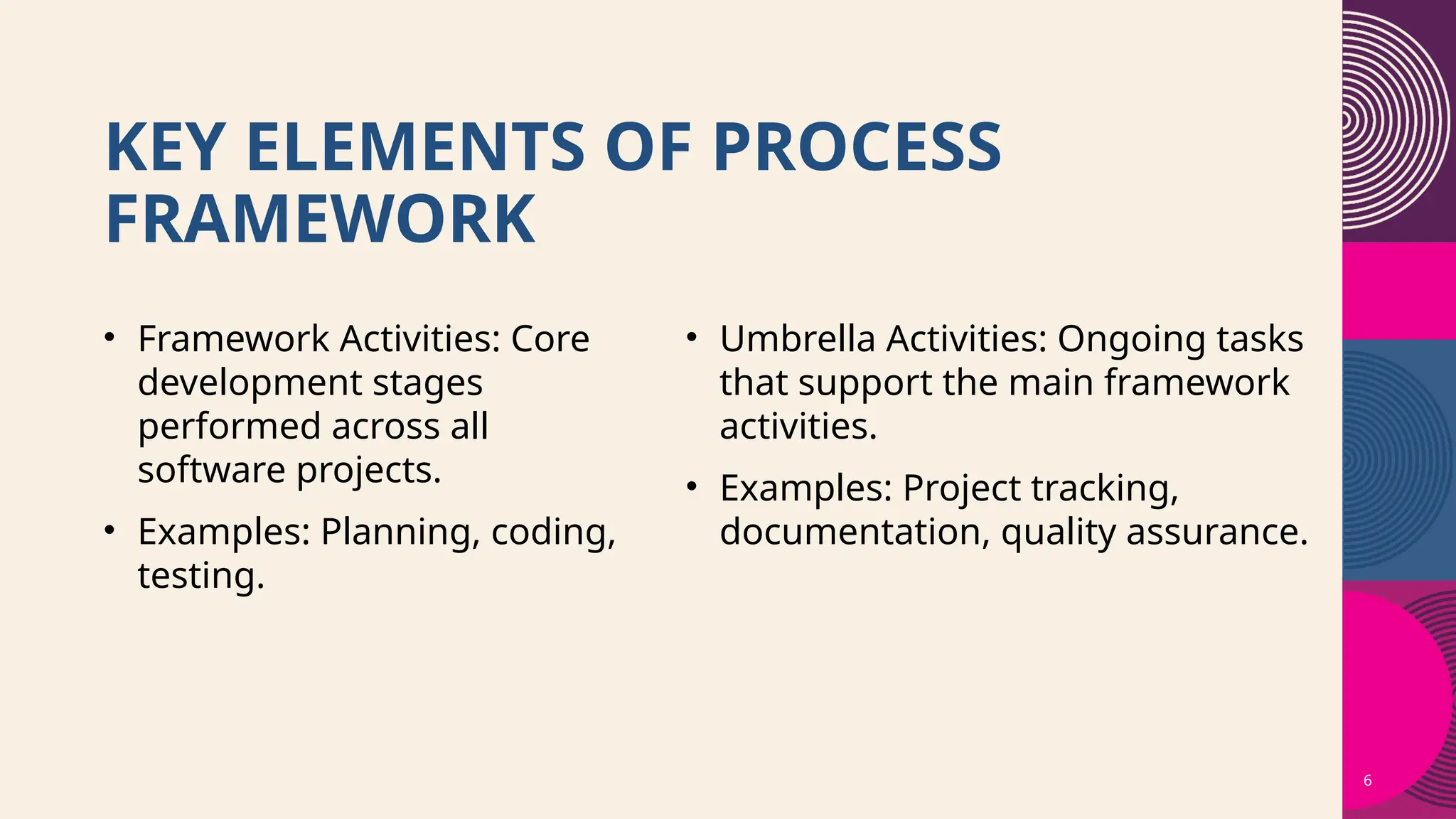 KEY ELEMENTS OF PROCESS FRAMEWORK

• Framework Activities: Core development stages performed across all software projects.

• Examples: Planning, coding, testing.

• Umbrella Activities: Ongoing tasks that support the main framework activities.

• Examples: Project tracking, documentation, quality assurance.

6